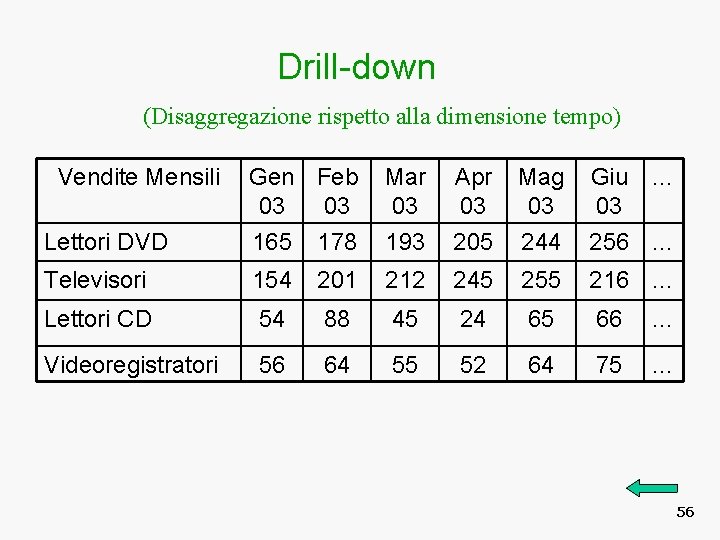 Drill-down

(Disaggregazione rispetto alla dimensione tempo)

| Vendite Mensili | Gen 03 | Feb 03 | Mar 03 | Apr 03 | Mag 03 | Giu 03 | … |
|---|---|---|---|---|---|---|---|
| Lettori DVD | 165 | 178 | 193 | 205 | 244 | 256 | … |
| Televisori | 154 | 201 | 212 | 245 | 255 | 216 | … |
| Lettori CD | 54 | 88 | 45 | 24 | 65 | 66 | … |
| Videoregistratori | 56 | 64 | 55 | 52 | 64 | 75 | … |

56